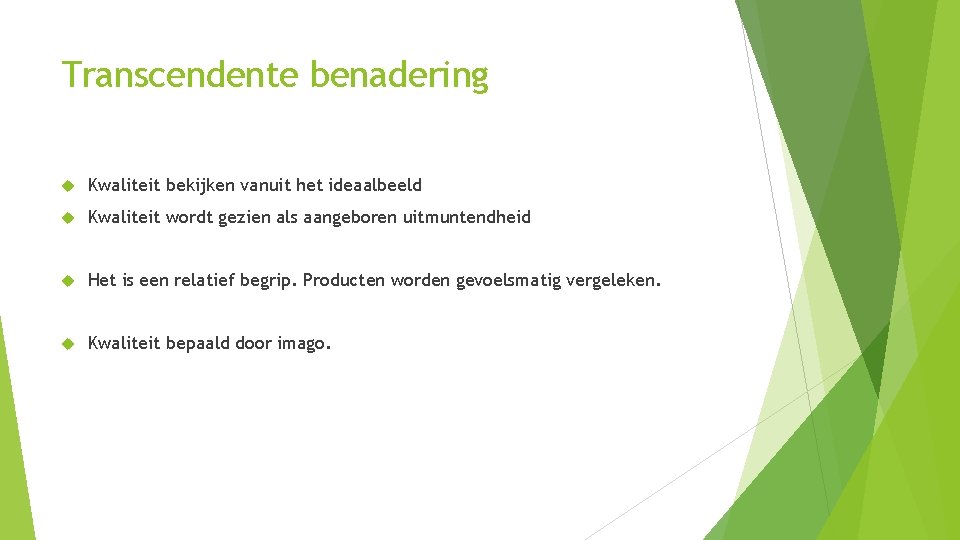 Transcendente benadering

Kwaliteit bekijken vanuit het ideaalbeeld

Kwaliteit wordt gezien als aangeboren uitmuntendheid

Het is een relatief begrip. Producten worden gevoelsmatig vergeleken.

Kwaliteit bepaald door imago.